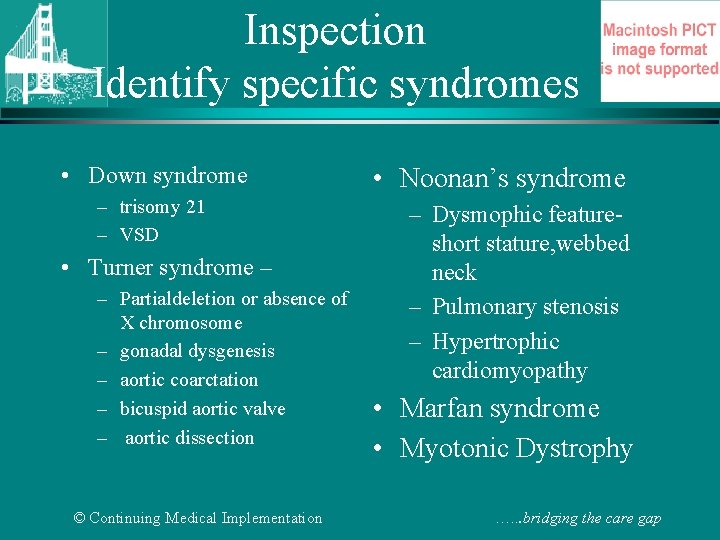 Inspection
Identify specific syndromes

Macintosh PICT image format is not supported

• Down syndrome
– trisomy 21
– VSD
• Turner syndrome –
– Partialdeletion or absence of X chromosome
– gonadal dysgenesis
– aortic coarctation
– bicuspid aortic valve
– aortic dissection

• Noonan's syndrome
– Dysmophic feature- short stature,webbed neck
– Pulmonary stenosis
– Hypertrophic cardiomyopathy
• Marfan syndrome
• Myotonic Dystrophy

© Continuing Medical Implementation

…..bridging the care gap